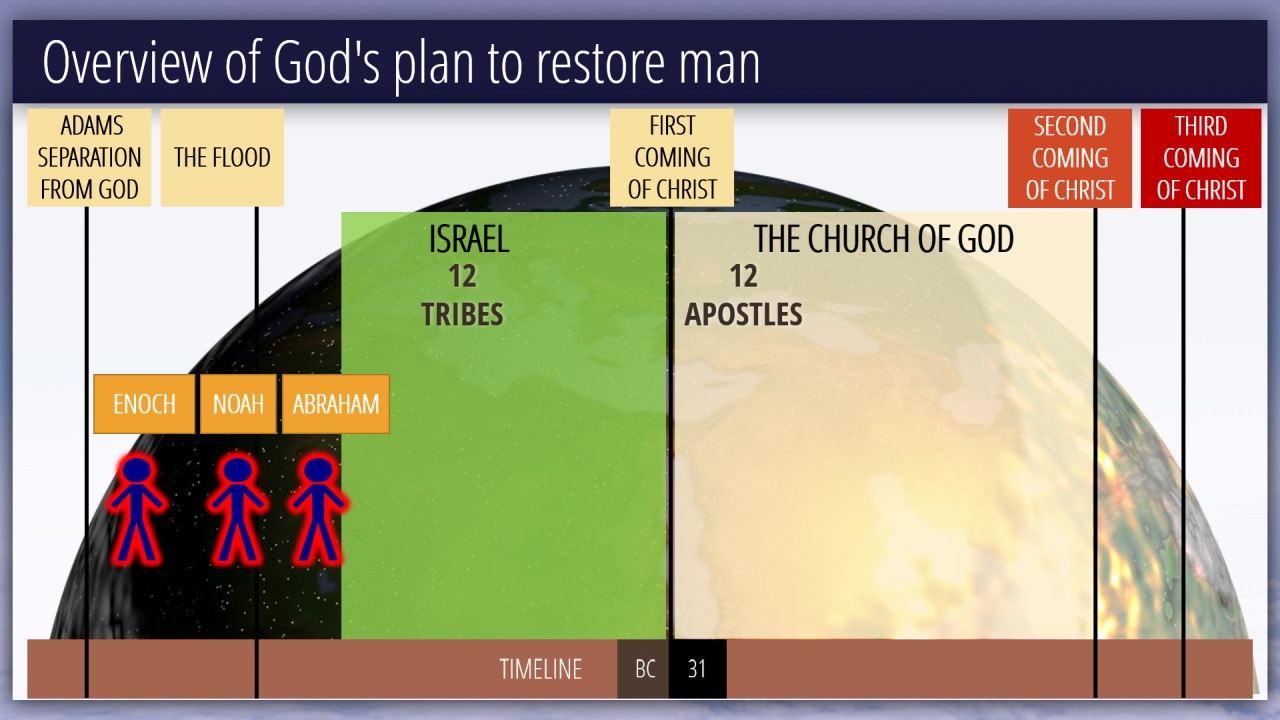 Overview of God's plan to restore man

ADAMS SEPARATION FROM GOD

THE FLOOD

FIRST COMING OF CHRIST

SECOND COMING OF CHRIST

THIRD COMING OF CHRIST

ISRAEL
12
TRIBES

THE CHURCH OF GOD
12
APOSTLES

ENOCH

NOAH

ABRAHAM

TIMELINE

BC

31